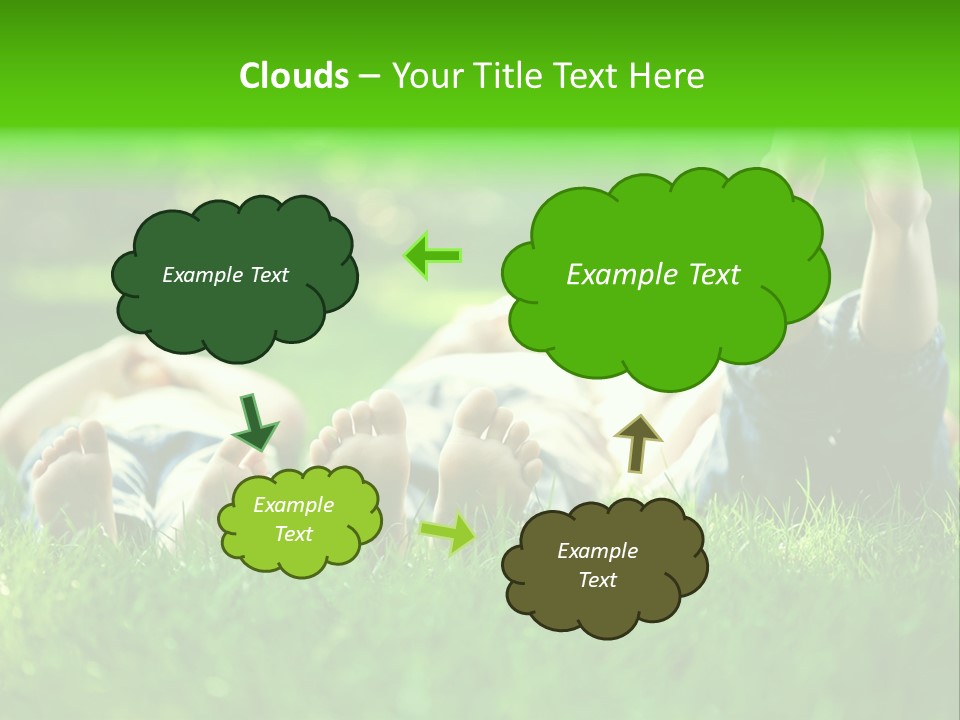 Clouds – Your Title Text Here

Example Text

Example Text

Example Text

Example Text